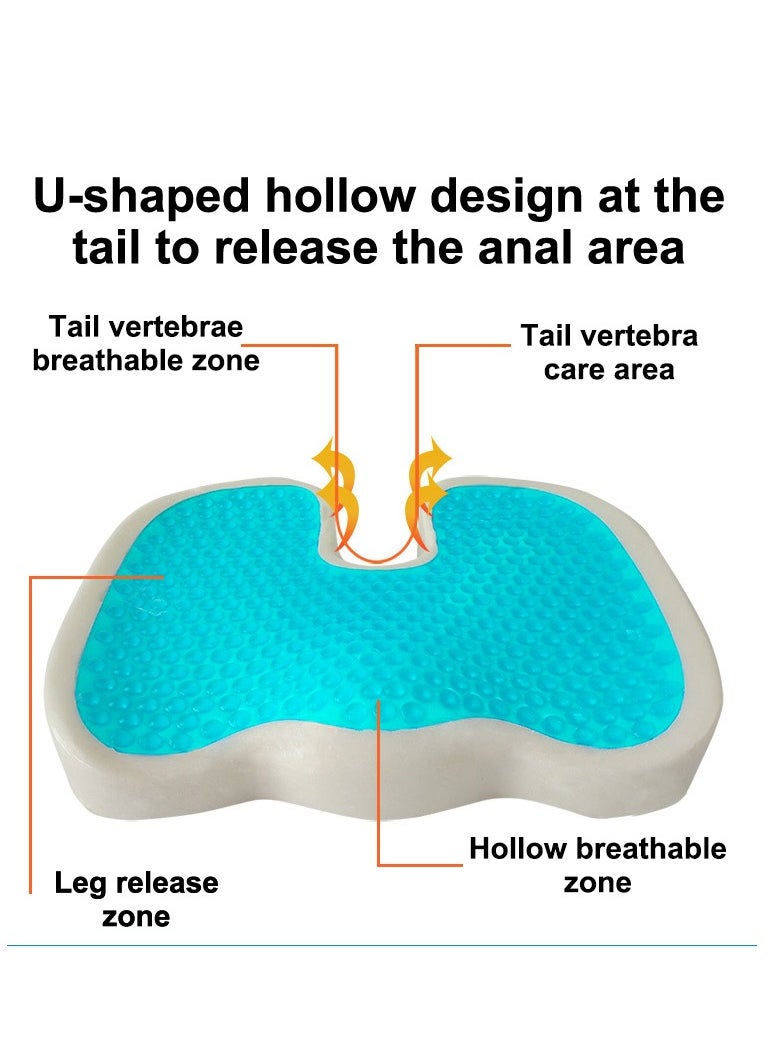 U-shaped hollow design at the tail to release the anal area

Tail vertebrae breathable zone

Tail vertebra care area

Leg release zone

Hollow breathable zone